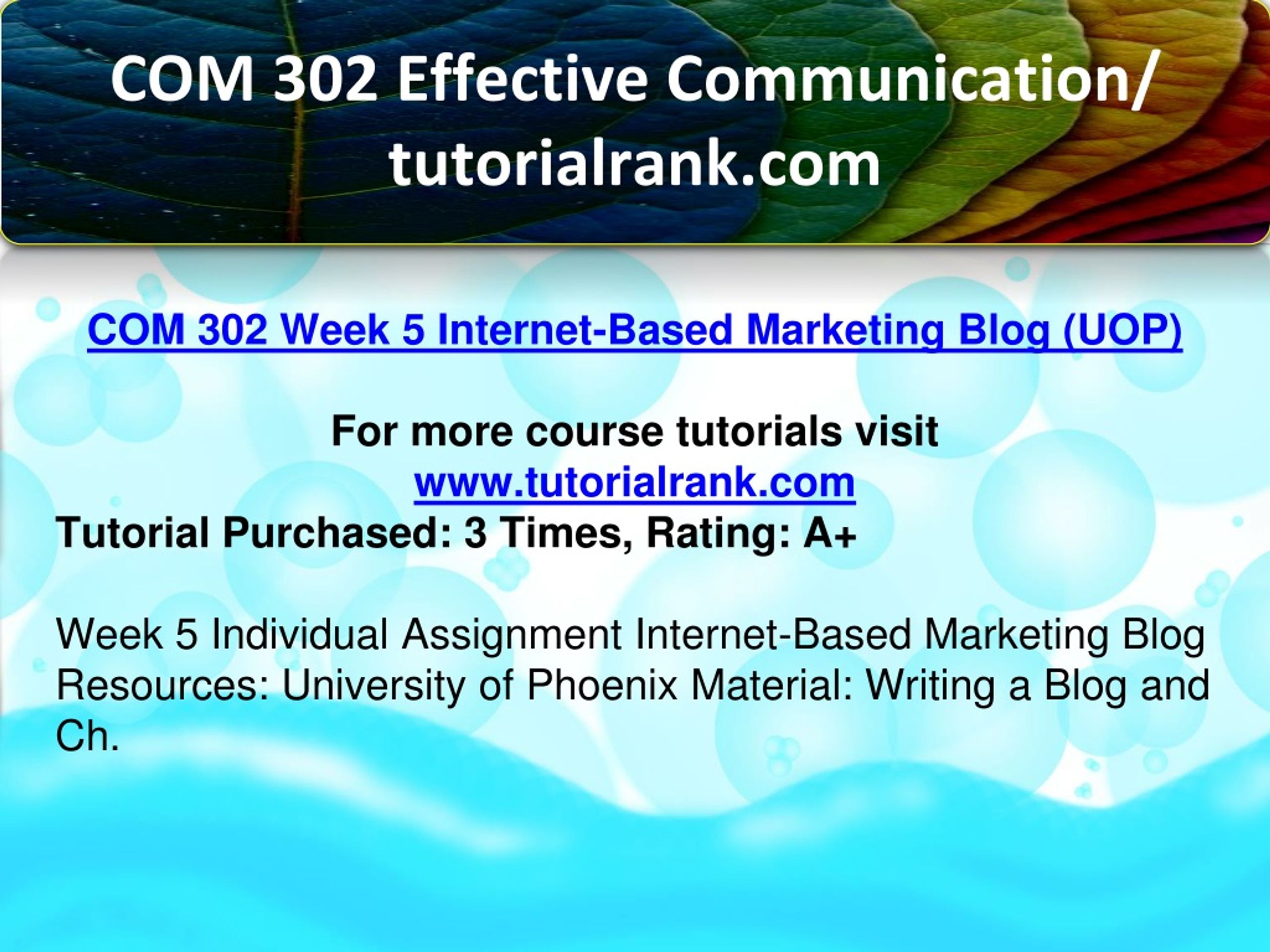 COM 302 Effective Communication/ tutorialrank.com

COM 302 Week 5 Internet-Based Marketing Blog (UOP)

For more course tutorials visit
www.tutorialrank.com
Tutorial Purchased: 3 Times, Rating: A+

Week 5 Individual Assignment Internet-Based Marketing Blog Resources: University of Phoenix Material: Writing a Blog and Ch.